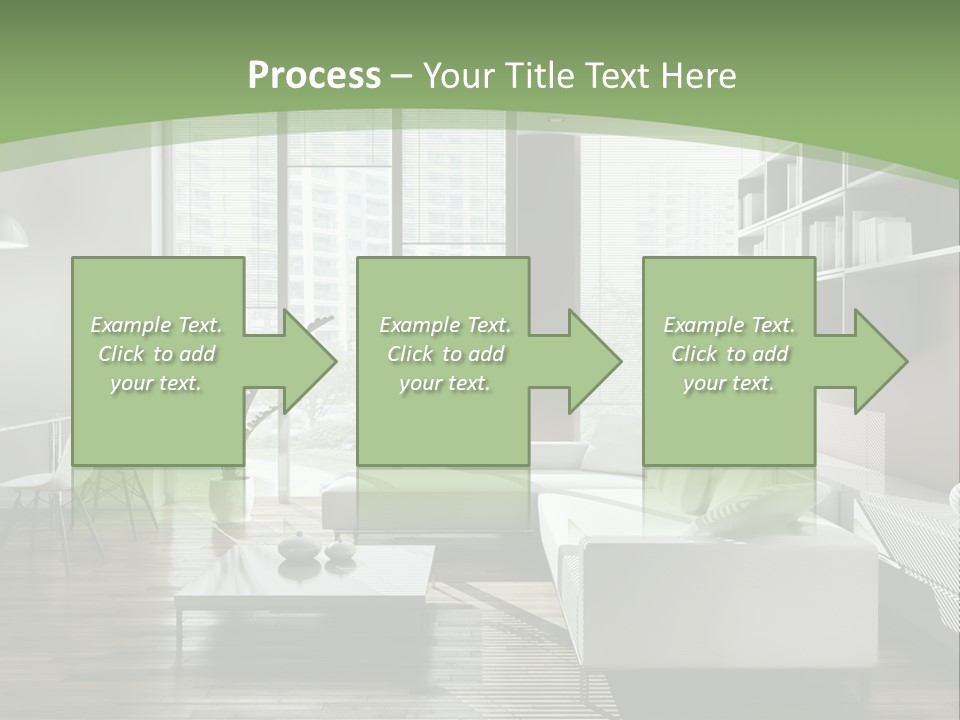 Process – Your Title Text Here

Example Text. Click to add your text.

Example Text. Click to add your text.

Example Text. Click to add your text.